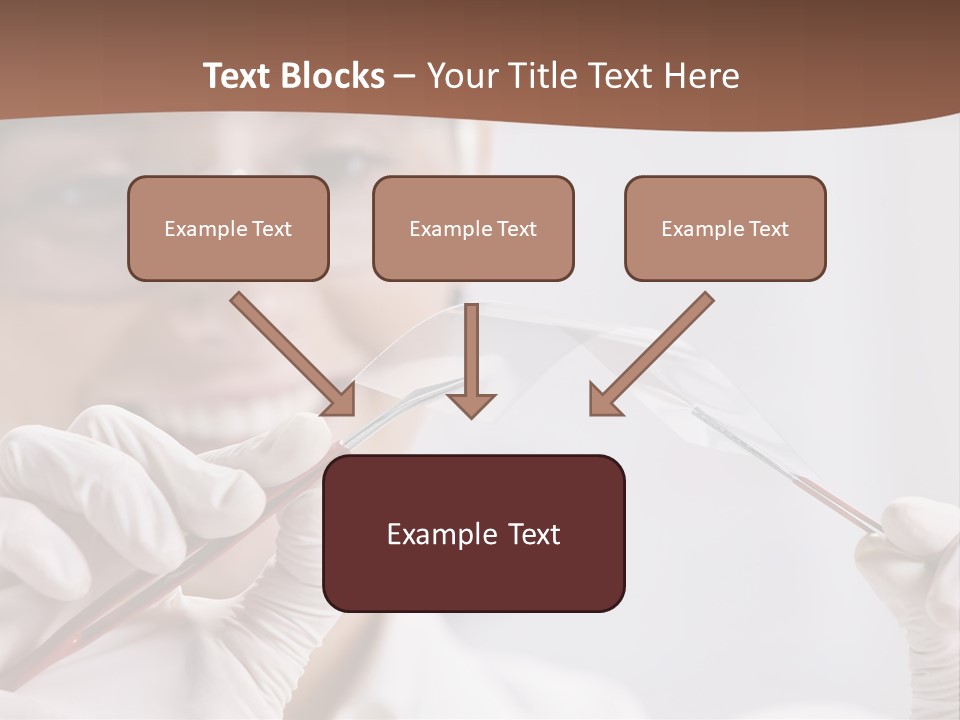 Text Blocks – Your Title Text Here

Example Text

Example Text

Example Text

Example Text